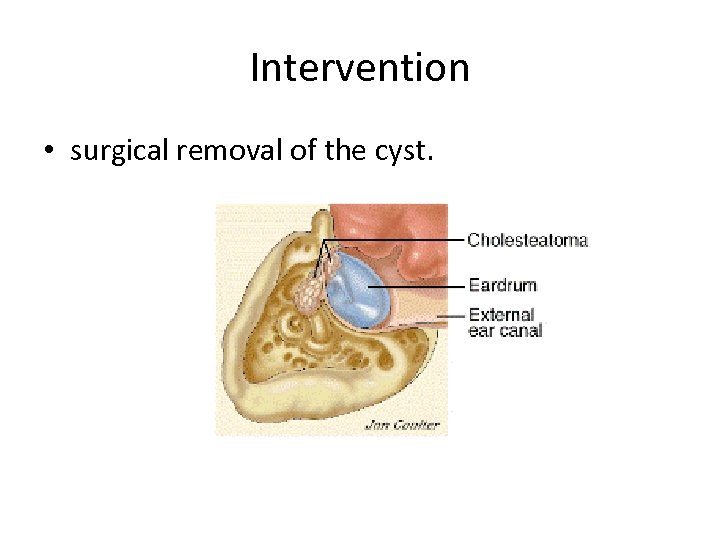 Intervention

• surgical removal of the cyst.

Cholesteatoma
Eardrum
External ear canal
Jan Coulter